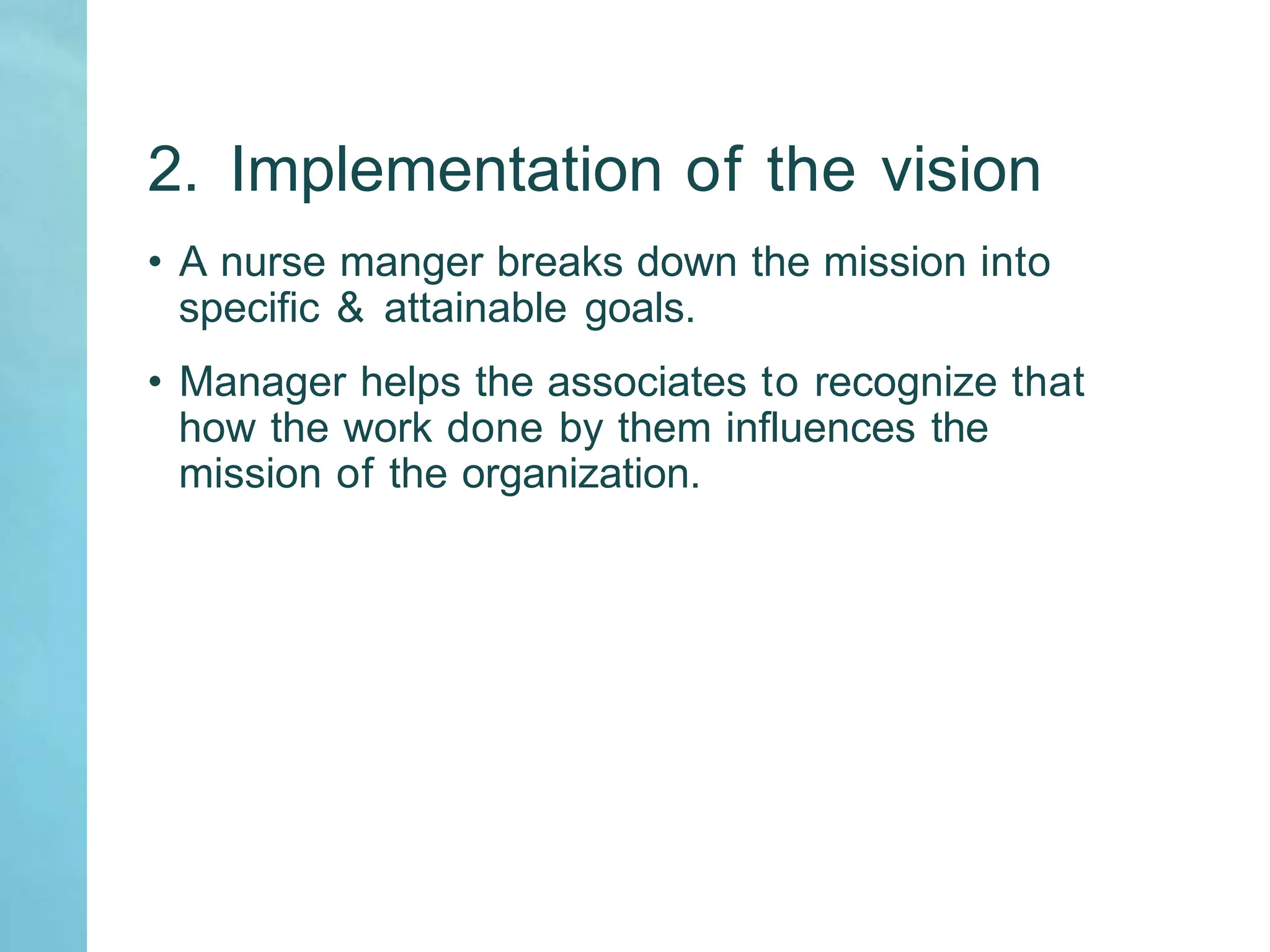 2. Implementation of the vision

• A nurse manger breaks down the mission into specific & attainable goals.

• Manager helps the associates to recognize that how the work done by them influences the mission of the organization.